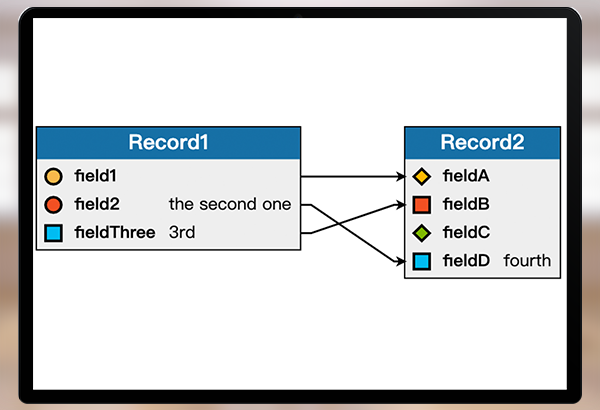 Record1

field1
field2 the second one
fieldThree 3rd

Record2

fieldA
fieldB
fieldC
fieldD fourth